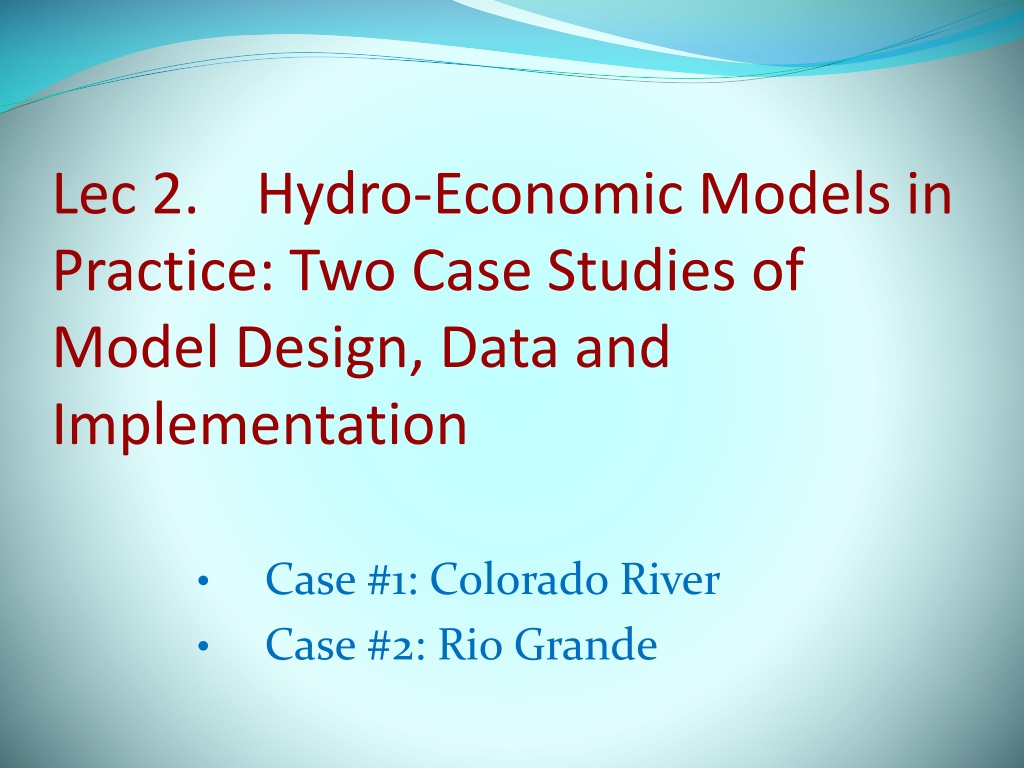 Lec 2. Hydro-Economic Models in Practice: Two Case Studies of Model Design, Data and Implementation

• Case #1: Colorado River
• Case #2: Rio Grande